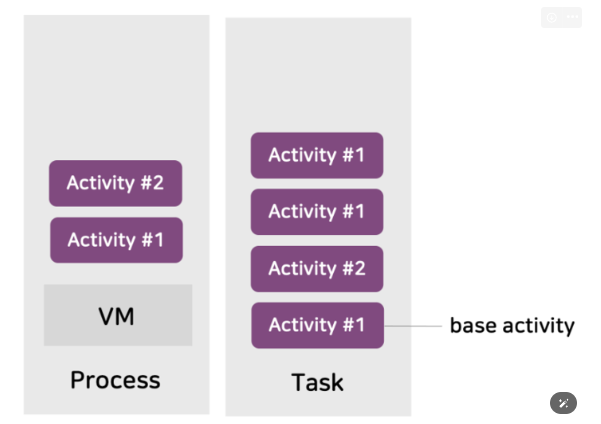 Activity #2
Activity #1
VM
Process

Activity #1
Activity #1
Activity #2
Activity #1
Task

base activity